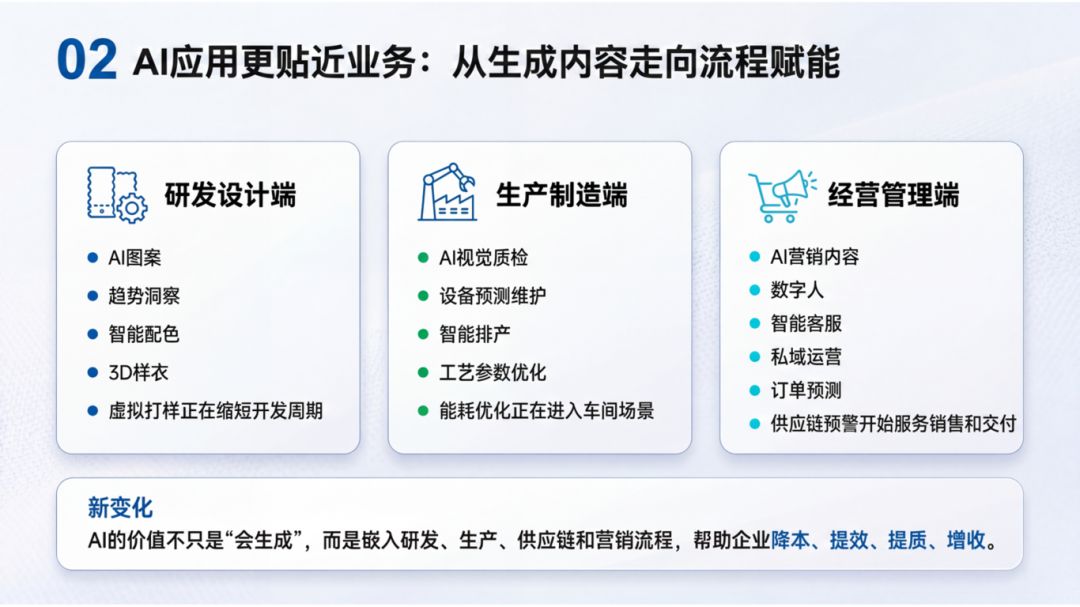 02 AI应用更贴近业务：从生成内容走向流程赋能

研发设计端

• AI图案
• 趋势洞察
• 智能配色
• 3D样衣
• 虚拟打样正在缩短开发周期

生产制造端

• AI视觉质检
• 设备预测维护
• 智能排产
• 工艺参数优化
• 能耗优化正在进入车间场景

经营管理端

• AI营销内容
• 数字人
• 智能客服
• 私域运营
• 订单预测
• 供应链预警开始服务销售和交付

新变化

AI的价值不只是“会生成”，而是嵌入研发、生产、供应链和营销流程，帮助企业降本、提效、提质、增收。